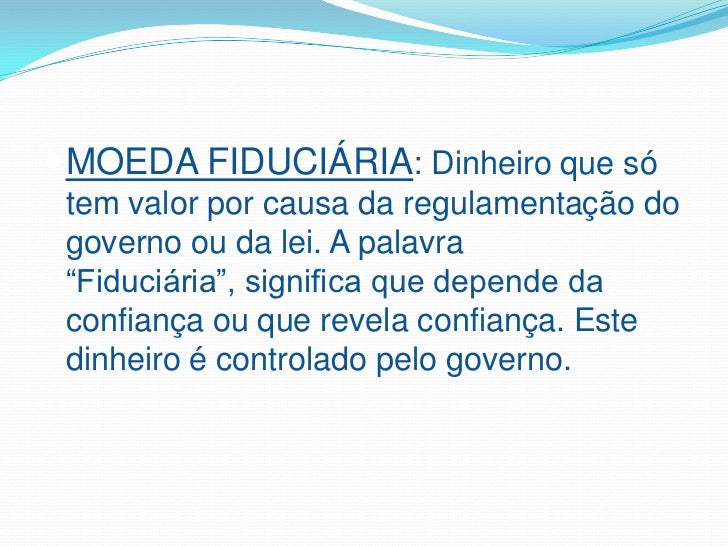 MOEDA FIDUCIÁRIA: Dinheiro que só tem valor por causa da regulamentação do governo ou da lei. A palavra “Fiduciária”, significa que depende da confiança ou que revela confiança. Este dinheiro é controlado pelo governo.